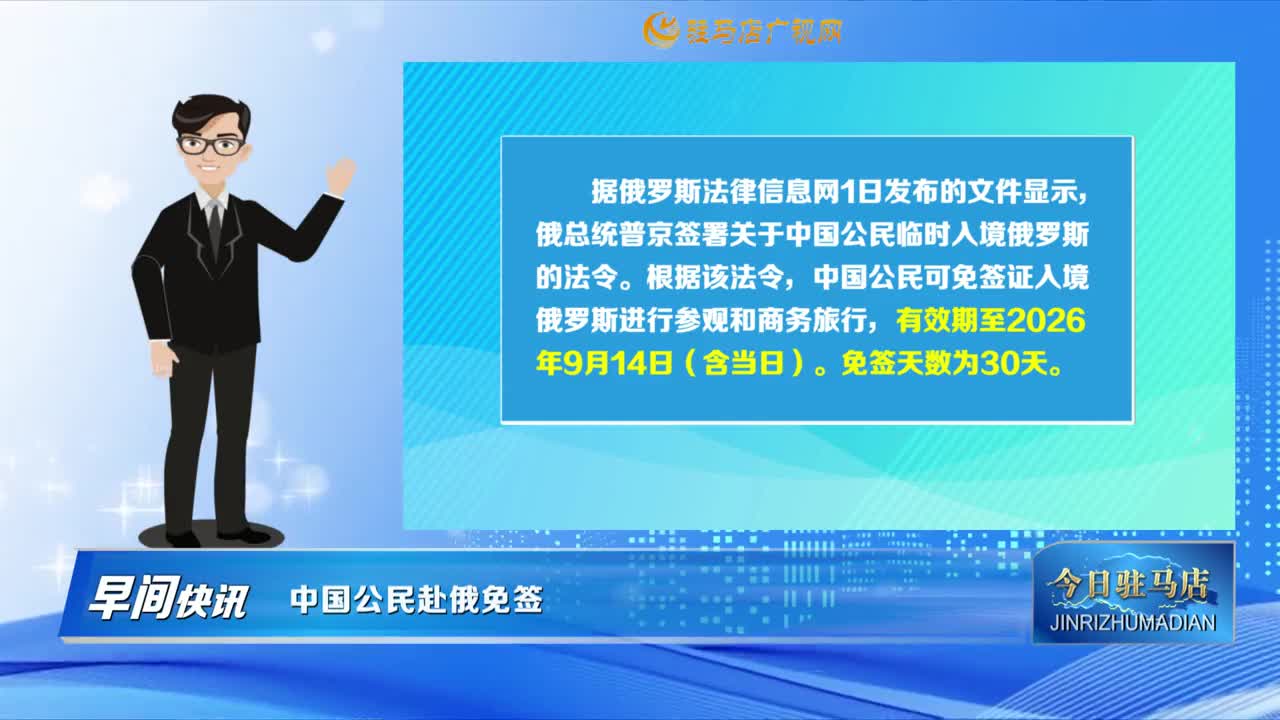 驻马店广视网

据俄罗斯法律信息网1日发布的文件显示，俄总统普京签署关于中国公民临时入境俄罗斯的法令。根据该法令，中国公民可免签证入境俄罗斯进行参观和商务旅行，有效期至2026年9月14日（含当日）。免签天数为30天。

早间快讯 中国公民赴俄免签

今日驻马店
JINRIZHUMADIAN